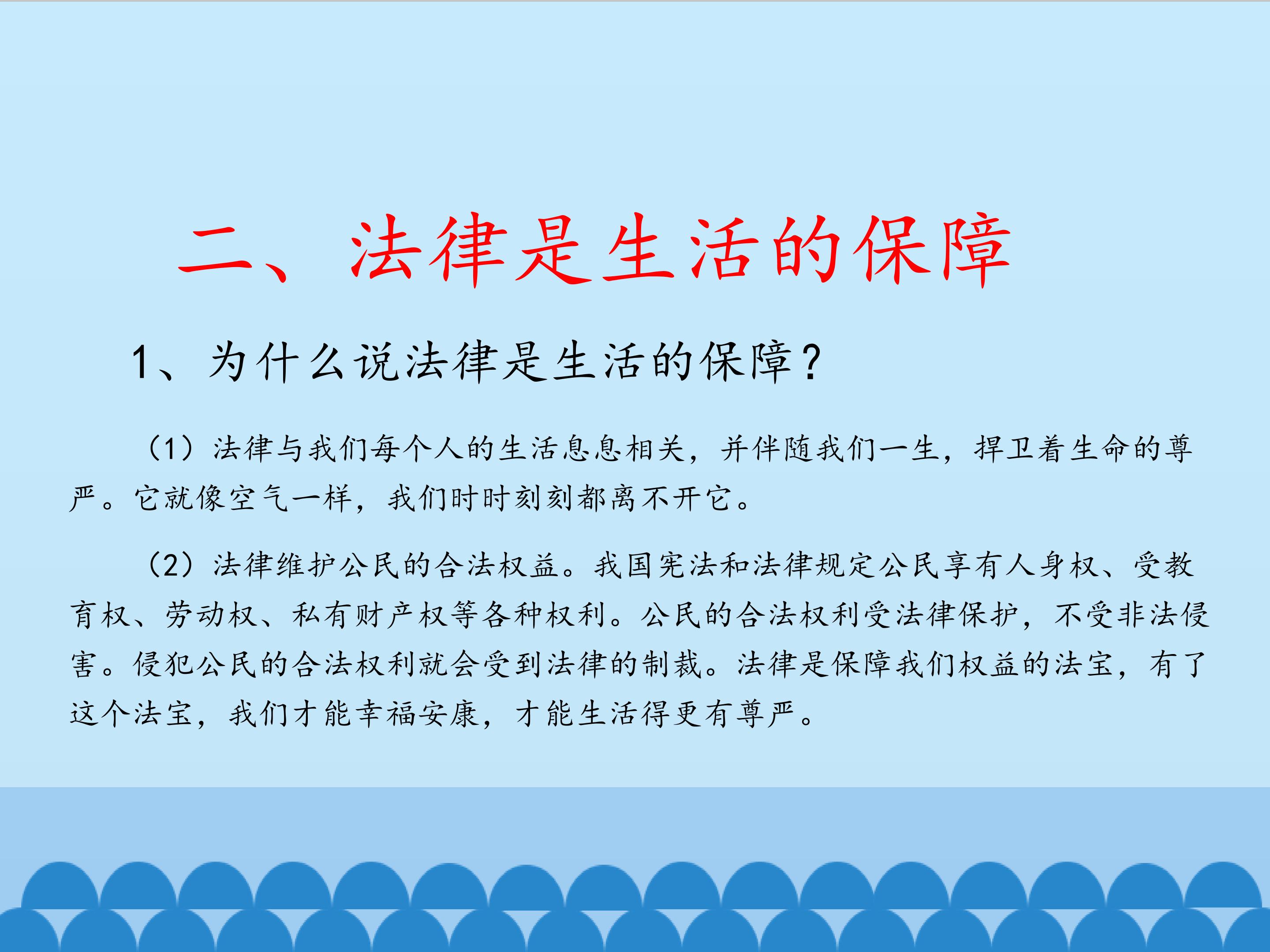 二、法律是生活的保障

1、为什么说法律是生活的保障?

（1）法律与我们每个人的生活息息相关，并伴随我们一生，捍卫着生命的尊严。它就像空气一样，我们时时刻刻都离不开它。

（2）法律维护公民的合法权益。我国宪法和法律规定公民享有人身权、受教育权、劳动权、私有财产权等各种权利。公民的合法权利受法律保护，不受非法侵害。侵犯公民的合法权利就会受到法律的制裁。法律是保障我们权益的法宝，有了这个法宝，我们才能幸福安康，才能生活得更有尊严。